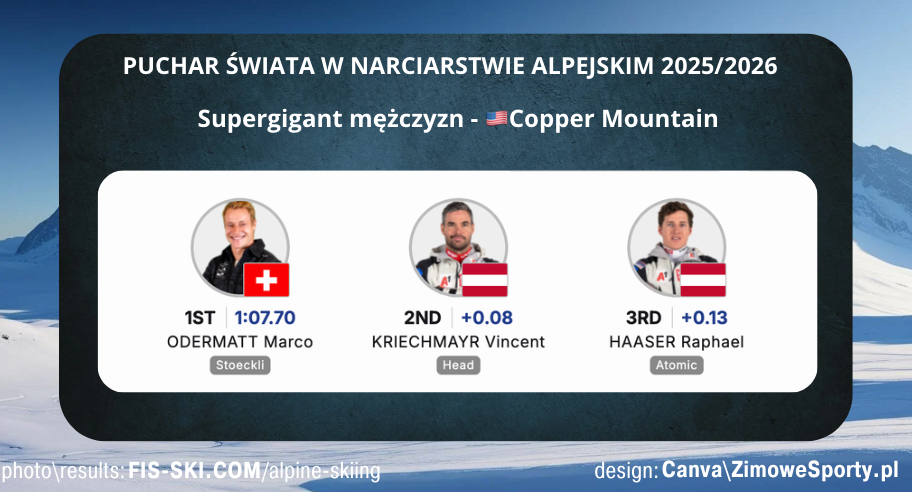 PUCHAR ŚWIATA W NARCIARSTWIE ALPEJSKIM 2025/2026

Supergigant mężczyzn - Copper Mountain

1ST | 1:07.70
ODERMATT Marco
Stoeckli

2ND | +0.08
KRIECHMAYR Vincent
Head

3RD | +0.13
HAASER Raphael
Atomic

photo\results: FIS-SKI.COM/alpine-skiing

design: Canva\ZimoweSporty.pl